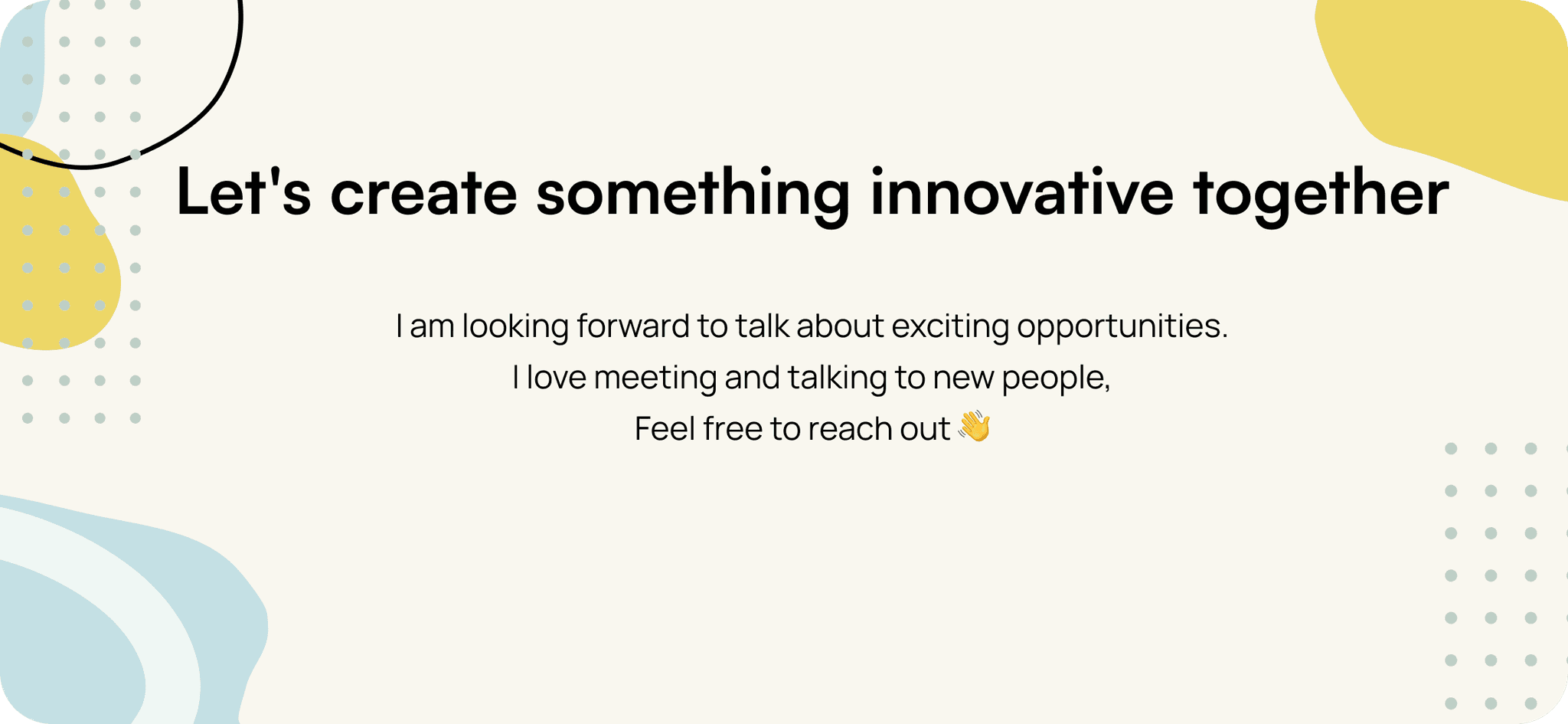 Let's create something innovative together

I am looking forward to talk about exciting opportunities.
I love meeting and talking to new people,
Feel free to reach out 👋